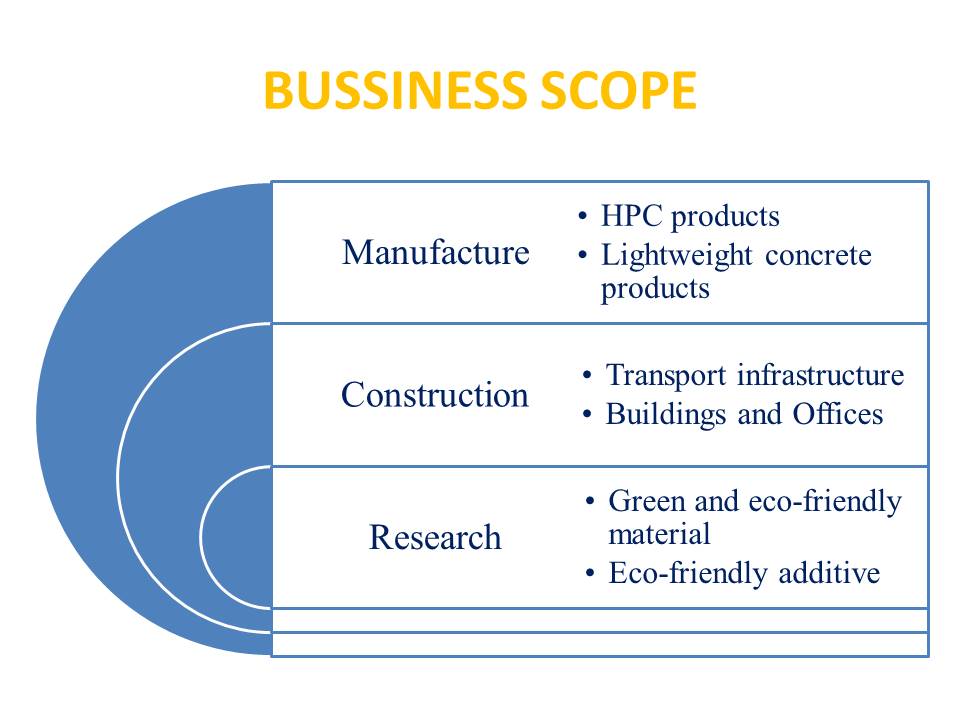 BUSSINESS SCOPE

Manufacture
• HPC products
• Lightweight concrete products

Construction
• Transport infrastructure
• Buildings and Offices

Research
• Green and eco-friendly material
• Eco-friendly additive